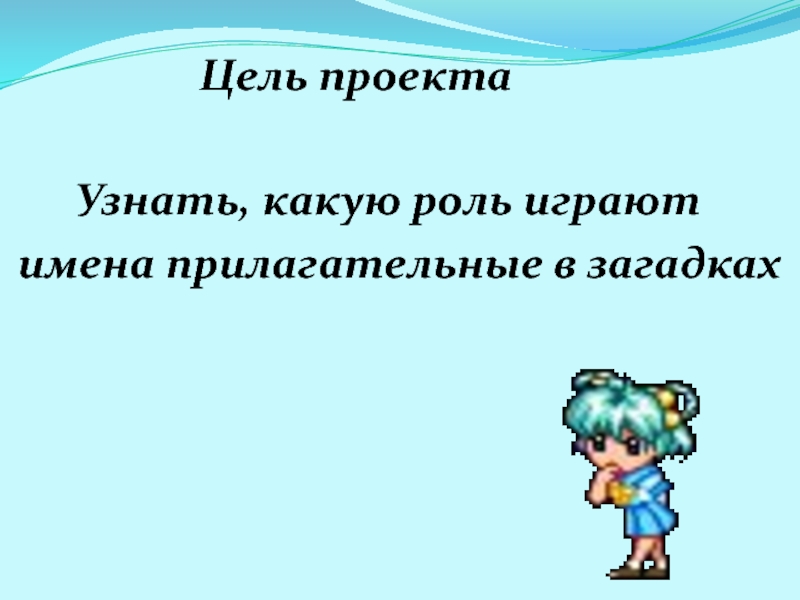 Цель проекта

Узнать, какую роль играют имена прилагательные в загадках